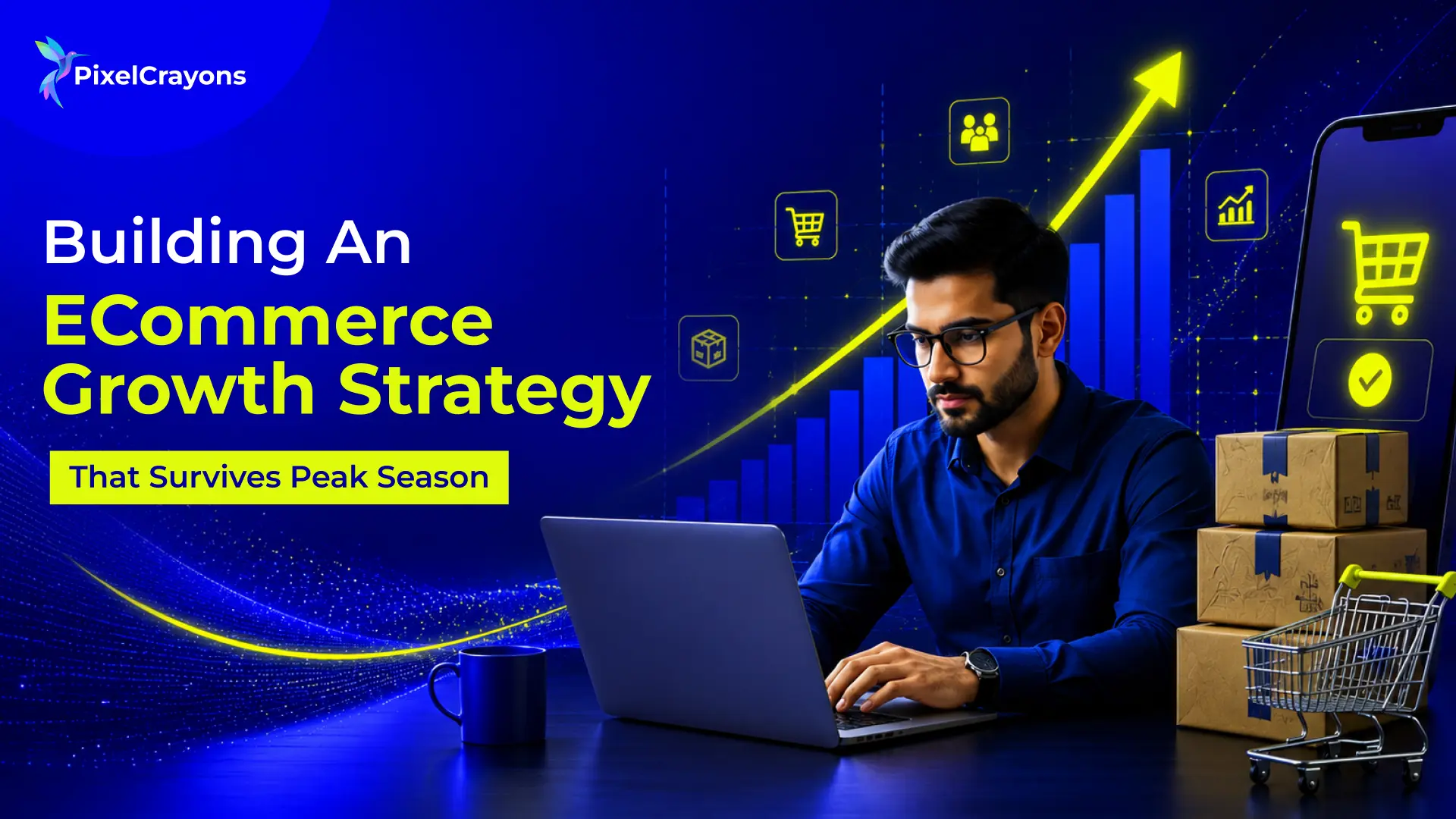 PixelCrayons

Building An
ECommerce
Growth Strategy

That Survives Peak Season